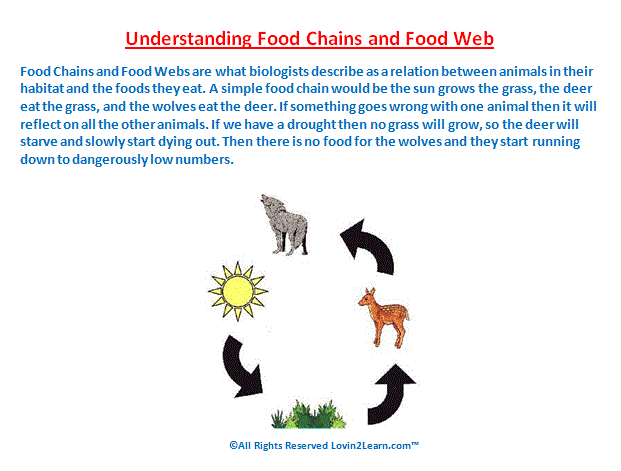 Understanding Food Chains and Food Web

Food Chains and Food Webs are what biologists describe as a relation between animals in their habitat and the foods they eat. A simple food chain would be the sun grows the grass, the deer eat the grass, and the wolves eat the deer. If something goes wrong with one animal then it will reflect on all the other animals. If we have a drought then no grass will grow, so the deer will starve and slowly start dying out. Then there is no food for the wolves and they start running down to dangerously low numbers.

©All Rights Reserved Lovin2Learn.com™